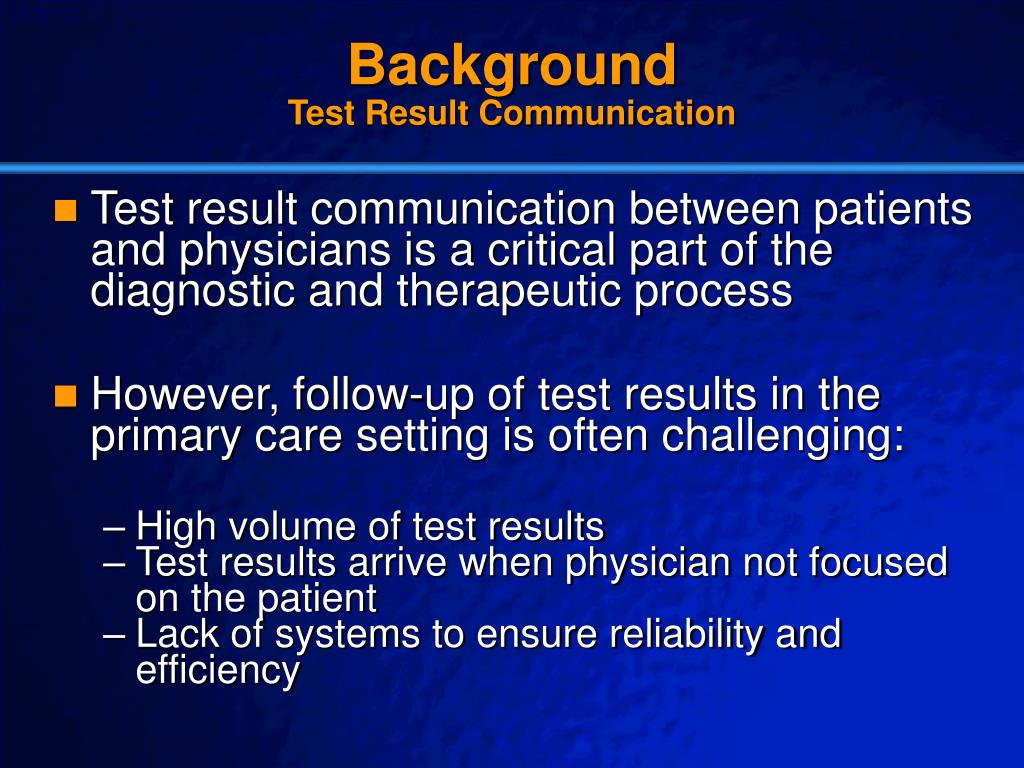 Background
Test Result Communication

Test result communication between patients and physicians is a critical part of the diagnostic and therapeutic process

However, follow-up of test results in the primary care setting is often challenging:

– High volume of test results
– Test results arrive when physician not focused on the patient
– Lack of systems to ensure reliability and efficiency